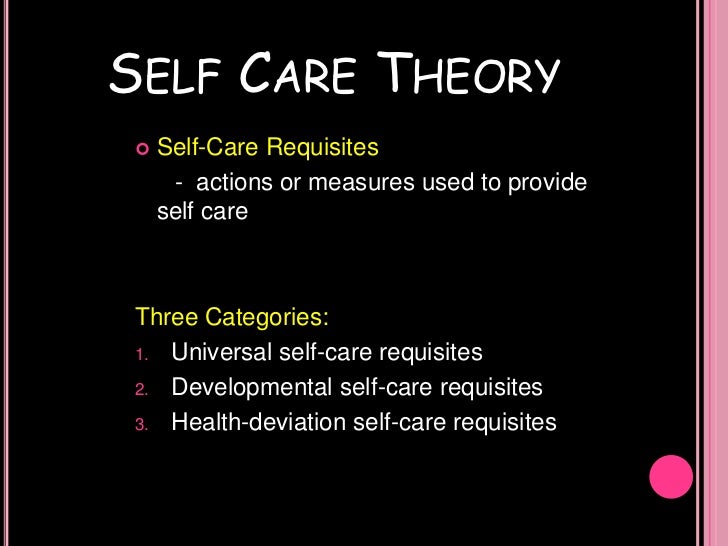 SELF CARE THEORY

Self-Care Requisites
- actions or measures used to provide self care

Three Categories:
1. Universal self-care requisites
2. Developmental self-care requisites
3. Health-deviation self-care requisites